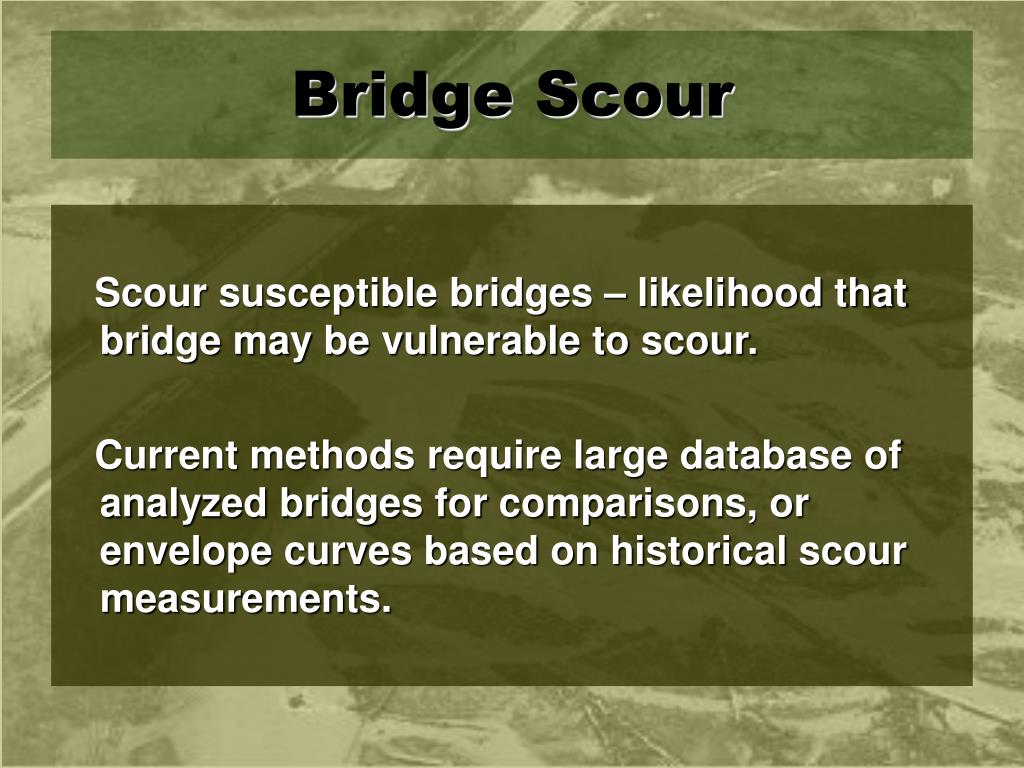 Bridge Scour

Scour susceptible bridges – likelihood that bridge may be vulnerable to scour.

Current methods require large database of analyzed bridges for comparisons, or envelope curves based on historical scour measurements.